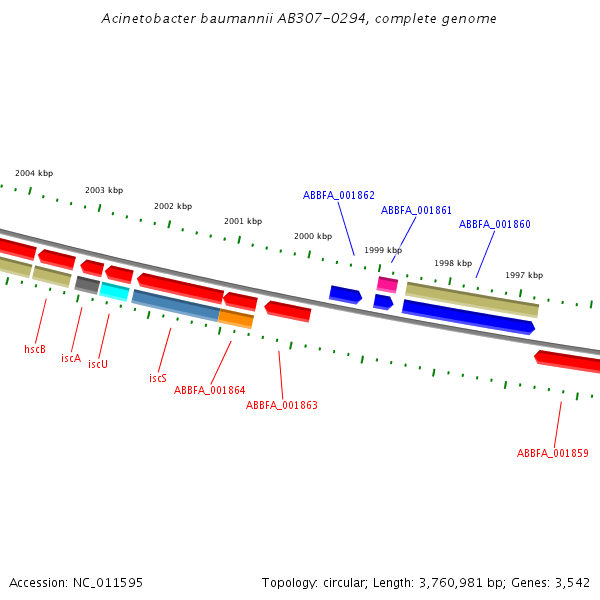 Acinetobacter baumannii AB307-0294, complete genome

2004 kbp
2003 kbp
2002 kbp
2001 kbp
2000 kbp
1999 kbp
1998 kbp
1997 kbp

ABBFA_001862
ABBFA_001861
ABBFA_001860

hscB
iscA
iscU
iscS
ABBFA_001864
ABBFA_001863
ABBFA_001859

Accession: NC_011595
Topology: circular; Length: 3,760,981 bp; Genes: 3,542